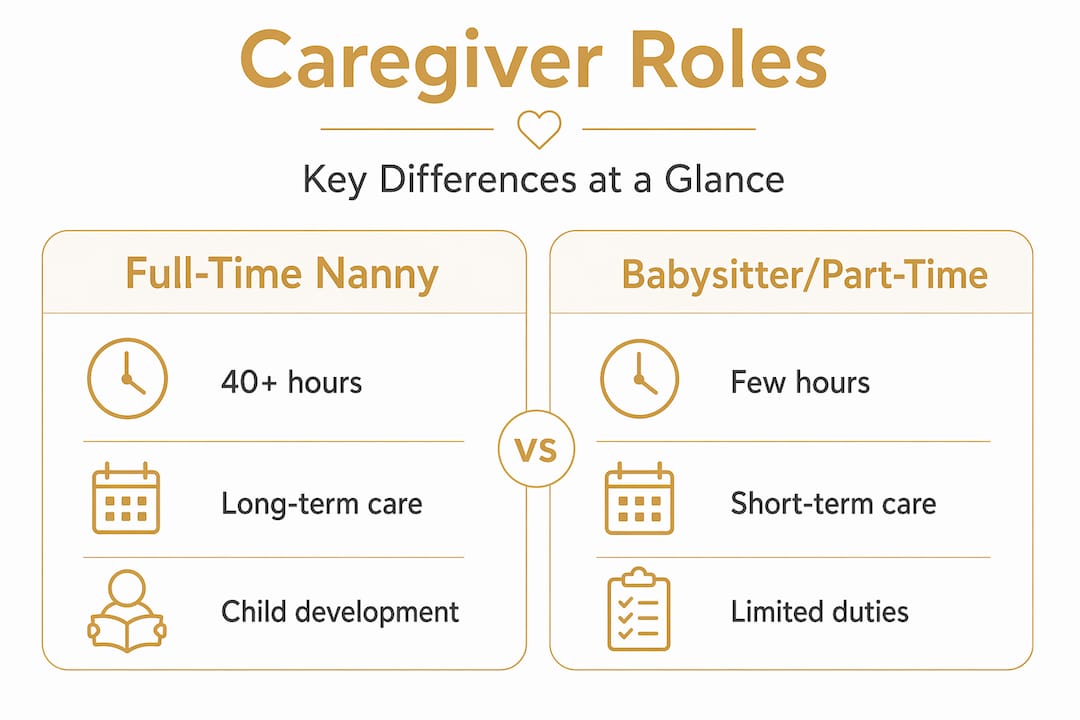 Caregiver Roles

Key Differences at a Glance

Full-Time Nanny

40+ hours

Long-term care

Child development

VS

Babysitter/Part-Time

Few hours

Short-term care

Limited duties